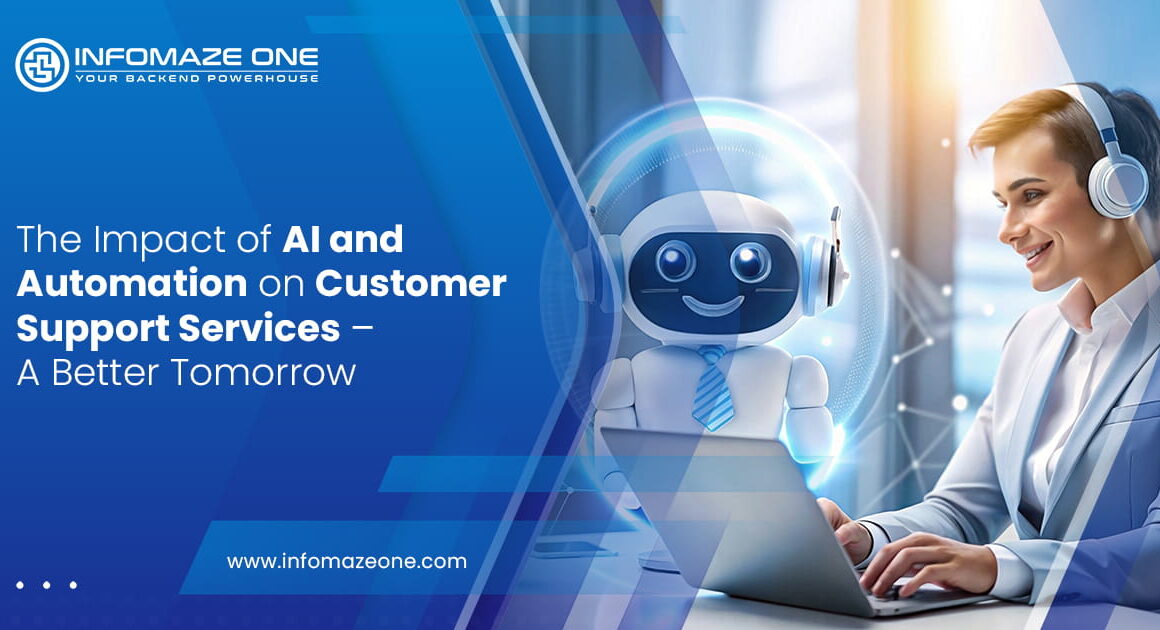 INFOMAZE ONE
YOUR BACKEND POWERHOUSE

The Impact of AI and Automation on Customer Support Services – A Better Tomorrow

www.infomazeone.com